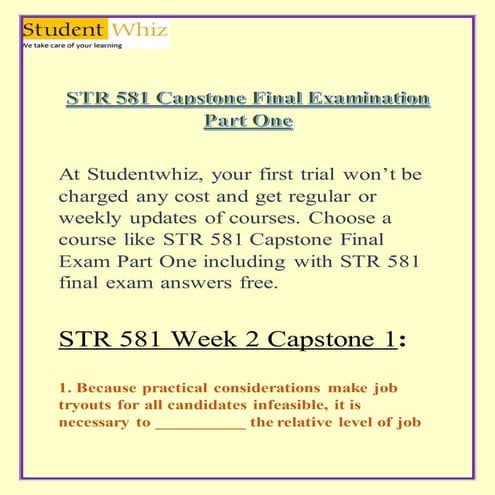 Student Whiz
We take care of your learning

STR 581 Capstone Final Examination Part One

At Studentwhiz, your first trial won't be charged any cost and get regular or weekly updates of courses. Choose a course like STR 581 Capstone Final Exam Part One including with STR 581 final exam answers free.

STR 581 Week 2 Capstone 1:

1. Because practical considerations make job tryouts for all candidates infeasible, it is necessary to __________ the relative level of job